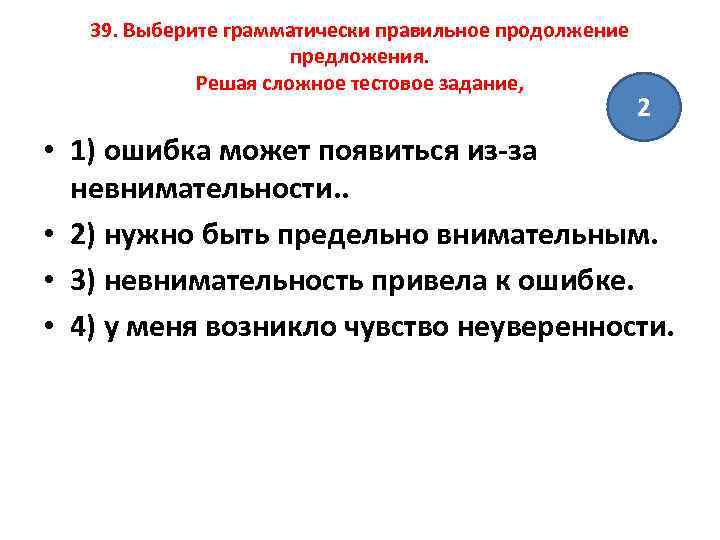 39. Выберите грамматически правильное продолжение предложения.
Решая сложное тестовое задание,

2

• 1) ошибка может появиться из-за невнимательности..
• 2) нужно быть предельно внимательным.
• 3) невнимательность привела к ошибке.
• 4) у меня возникло чувство неуверенности.